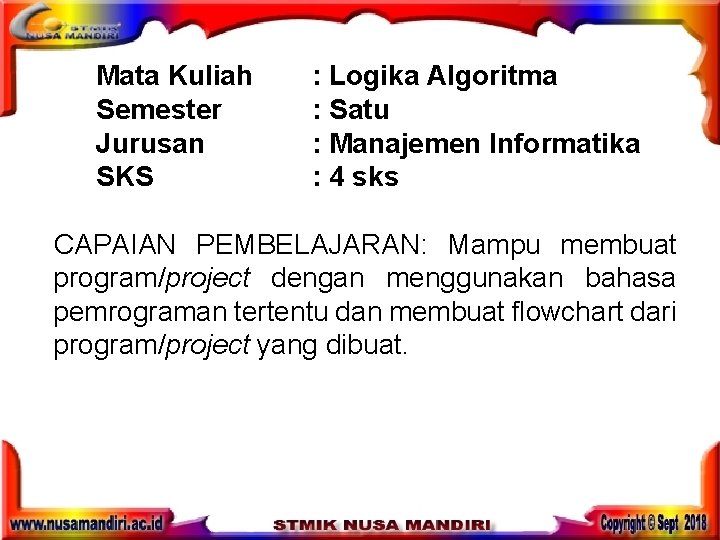 STMIK NUSA MANDIRI

Mata Kuliah : Logika Algoritma
Semester : Satu
Jurusan : Manajemen Informatika
SKS : 4 sks

CAPAIAN PEMBELAJARAN: Mampu membuat program/project dengan menggunakan bahasa pemrograman tertentu dan membuat flowchart dari program/project yang dibuat.

www.nusamandiri.ac.id STMIK NUSA MANDIRI Copyright © Sept 2018